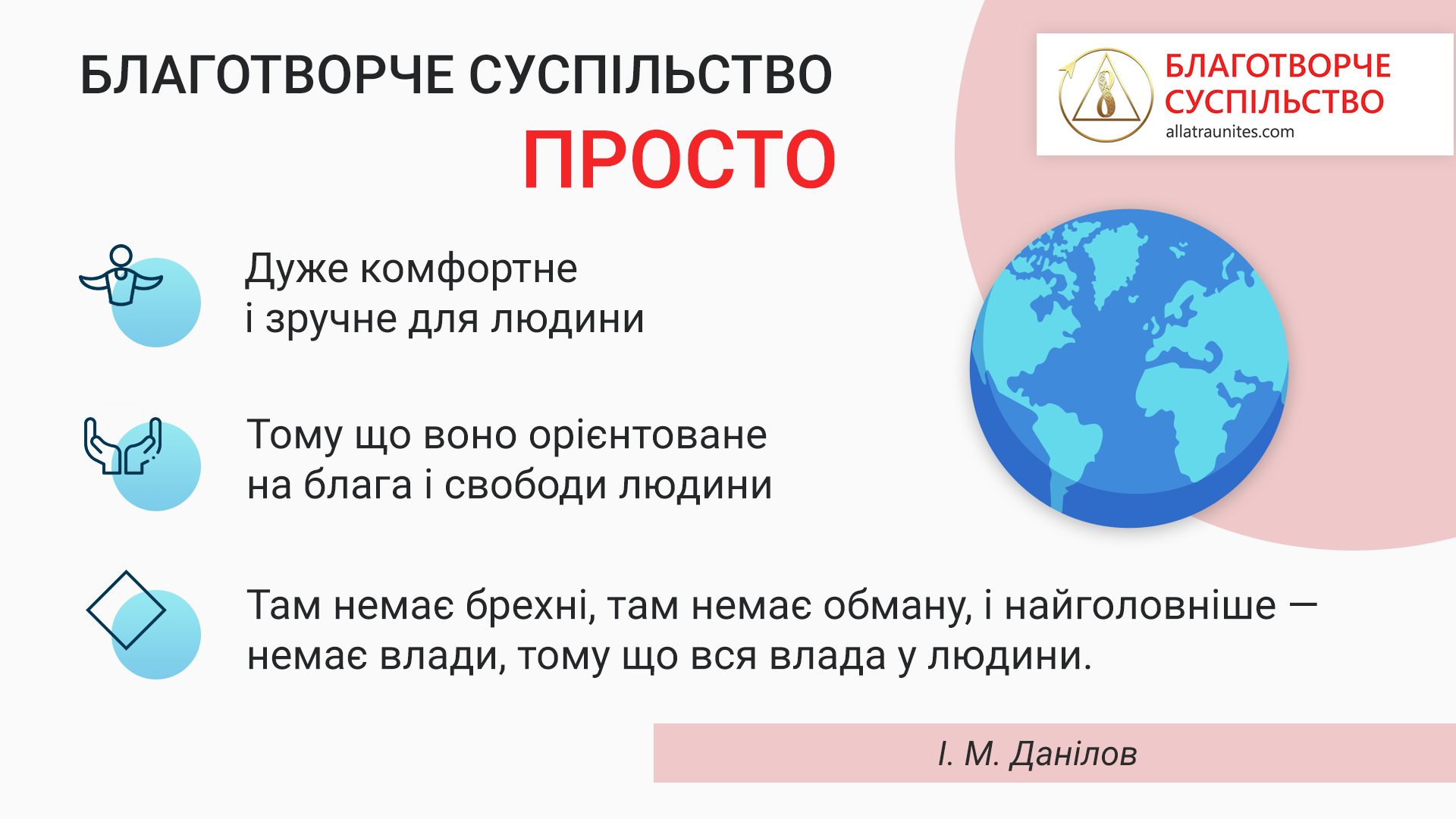 БЛАГОТВОРЧЕ СУСПІЛЬСТВО
ПРОСТО

БЛАГОТВОРЧЕ СУСПІЛЬСТВО
allatraunites.com

Дуже комфортне і зручне для людини

Тому що воно орієнтоване на блага і свободи людини

Там немає брехні, там немає обману, і найголовніше — немає влади, тому що вся влада у людини.

І. М. Данілов